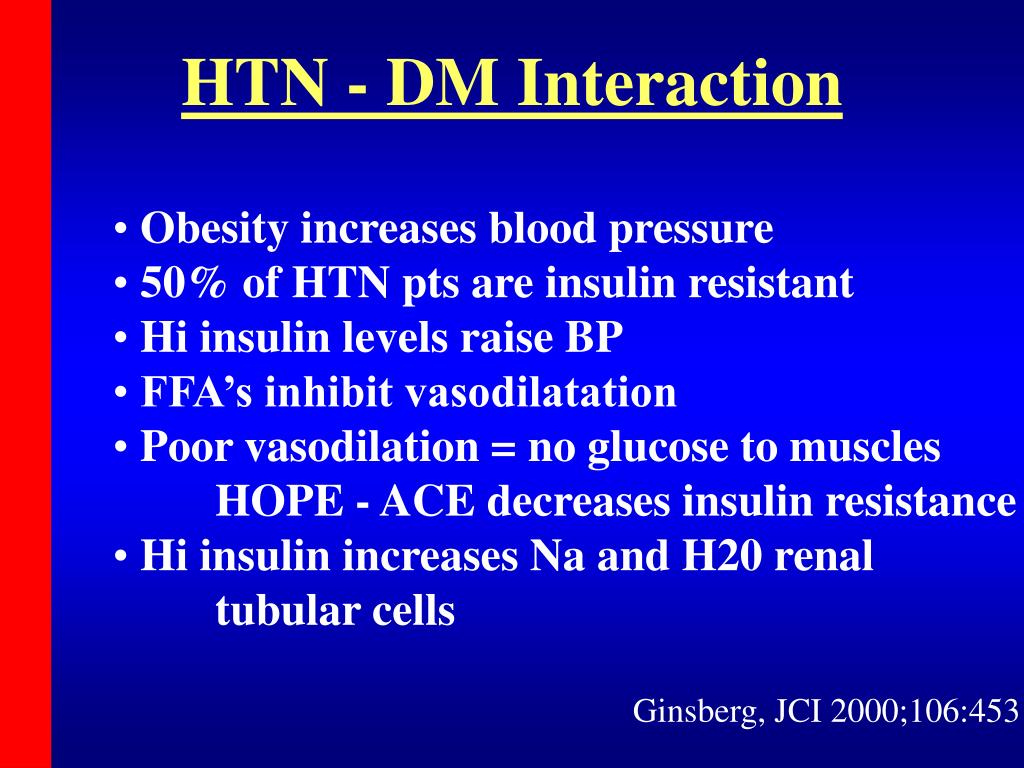 HTN - DM Interaction

• Obesity increases blood pressure
• 50% of HTN pts are insulin resistant
• Hi insulin levels raise BP
• FFA's inhibit vasodilatation
• Poor vasodilation = no glucose to muscles
HOPE - ACE decreases insulin resistance
• Hi insulin increases Na and H20 renal tubular cells

Ginsberg, JCI 2000;106:453